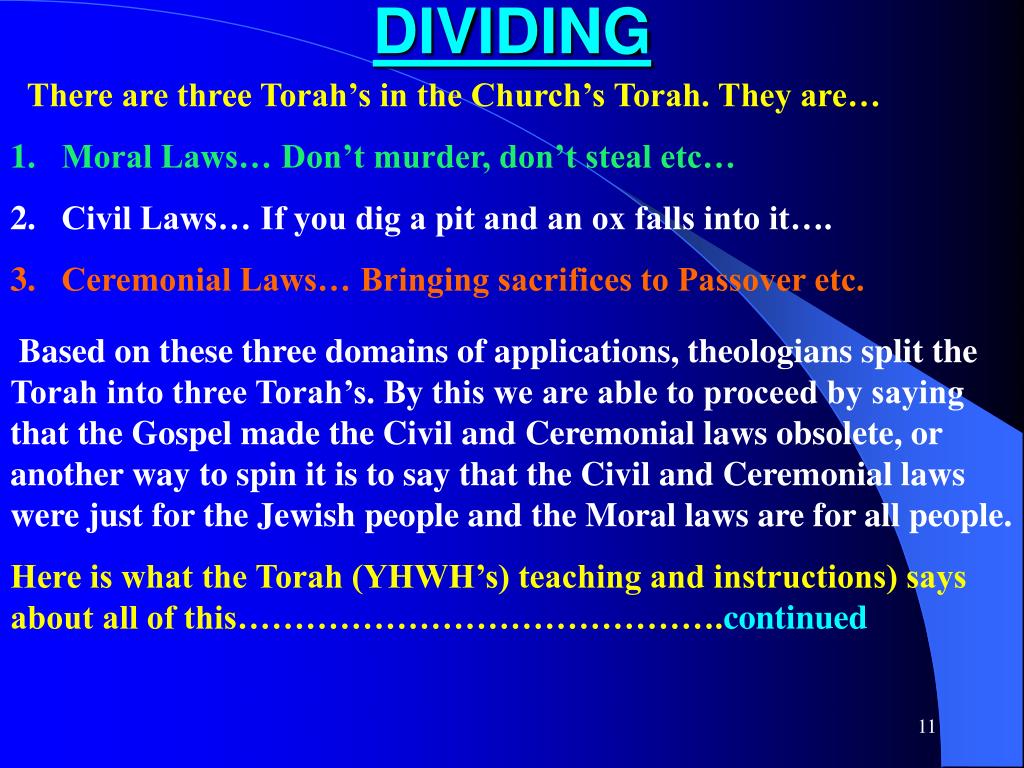 DIVIDING

There are three Torah’s in the Church’s Torah. They are…

1. Moral Laws… Don’t murder, don’t steal etc…
2. Civil Laws… If you dig a pit and an ox falls into it….
3. Ceremonial Laws… Bringing sacrifices to Passover etc.

Based on these three domains of applications, theologians split the Torah into three Torah’s. By this we are able to proceed by saying that the Gospel made the Civil and Ceremonial laws obsolete, or another way to spin it is to say that the Civil and Ceremonial laws were just for the Jewish people and the Moral laws are for all people.

Here is what the Torah (YHWH’s) teaching and instructions) says about all of this…………………………………….continued

11